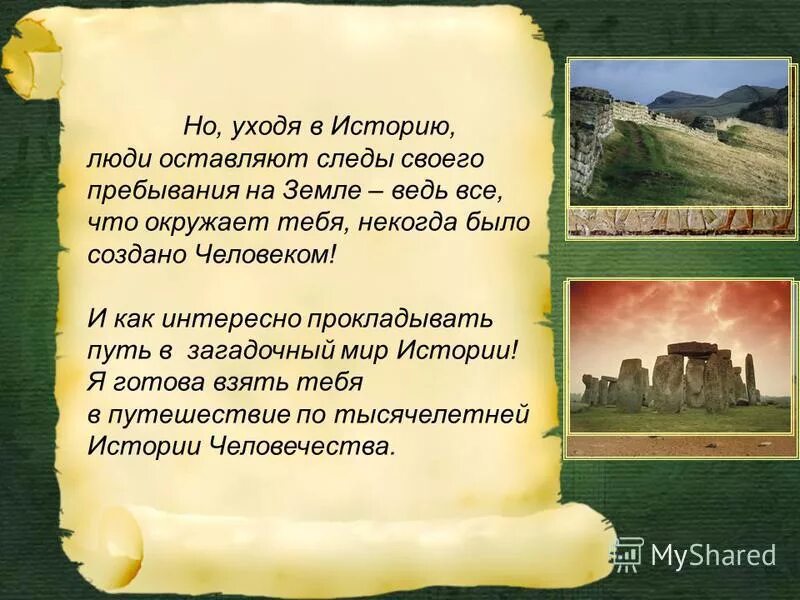 Но, уходя в Историю, люди оставляют следы своего пребывания на Земле – ведь все, что окружает тебя, некогда было создано Человеком!

И как интересно прокладывать путь в загадочный мир Истории! Я готова взять тебя в путешествие по тысячелетней Истории Человечества.

MyShared